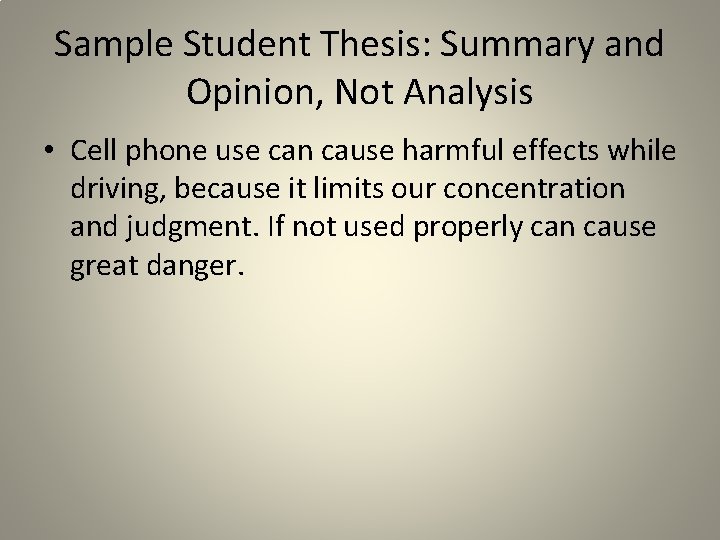 Sample Student Thesis: Summary and Opinion, Not Analysis

• Cell phone use can cause harmful effects while driving, because it limits our concentration and judgment. If not used properly can cause great danger.